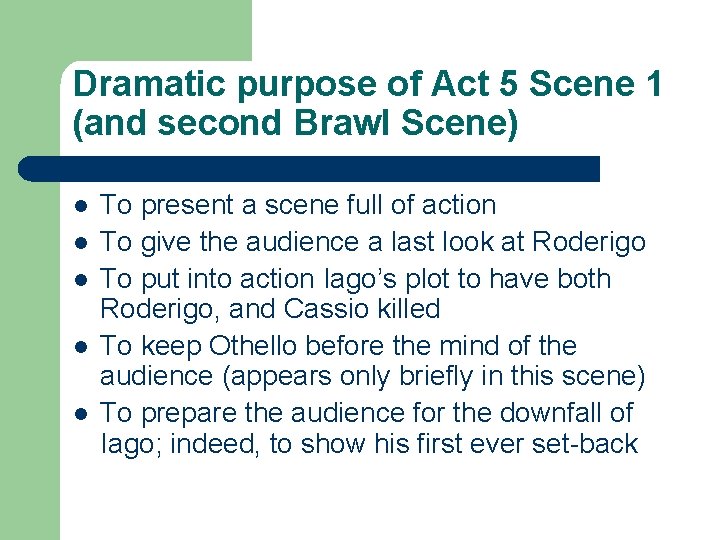 Dramatic purpose of Act 5 Scene 1 (and second Brawl Scene)

- To present a scene full of action
- To give the audience a last look at Roderigo
- To put into action Iago's plot to have both Roderigo, and Cassio killed
- To keep Othello before the mind of the audience (appears only briefly in this scene)
- To prepare the audience for the downfall of Iago; indeed, to show his first ever set-back